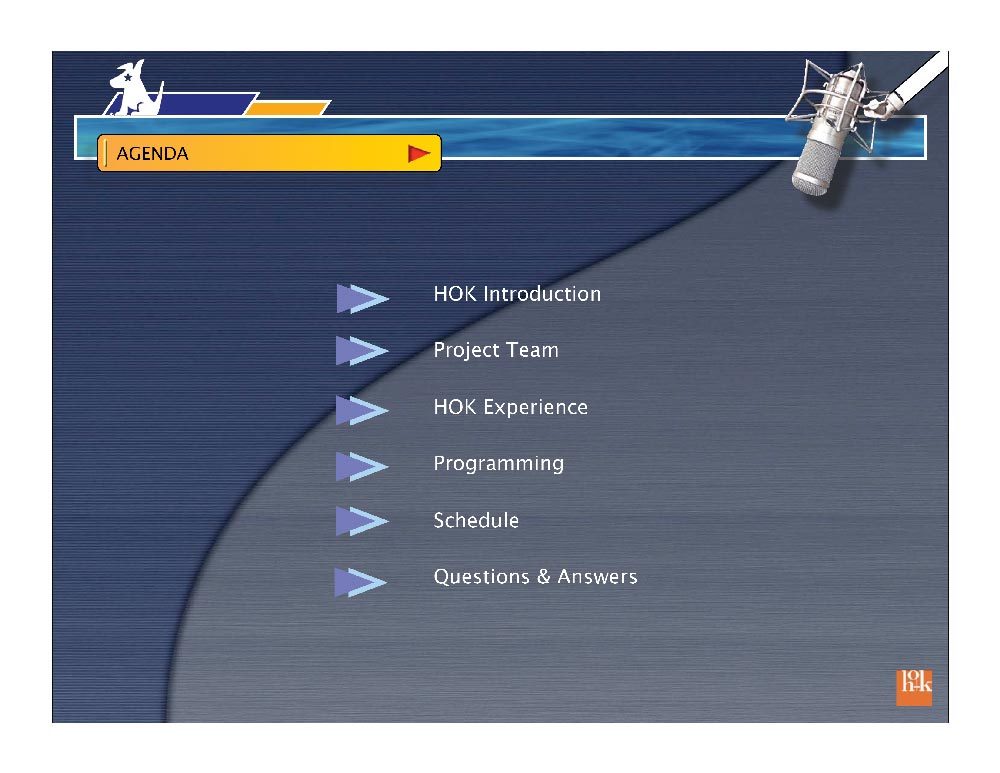 AGENDA

HOK Introduction

Project Team

HOK Experience

Programming

Schedule

Questions & Answers

hok